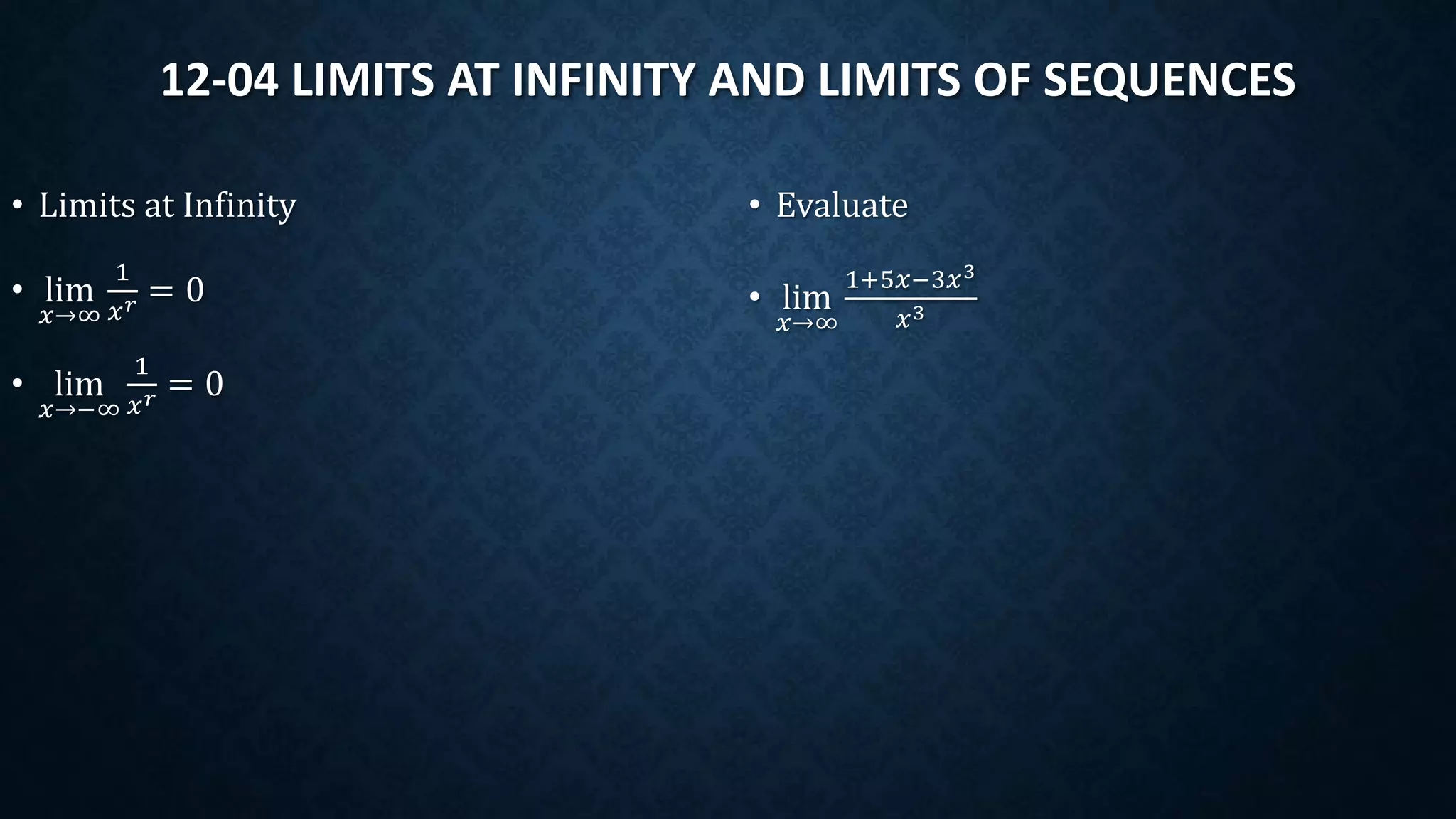 12-04 LIMITS AT INFINITY AND LIMITS OF SEQUENCES

• Limits at Infinity

• $\lim_{x \to \infty} \frac{1}{x^r} = 0$

• $\lim_{x \to -\infty} \frac{1}{x^r} = 0$

• Evaluate

• $\lim_{x \to \infty} \frac{1+5x-3x^3}{x^3}$